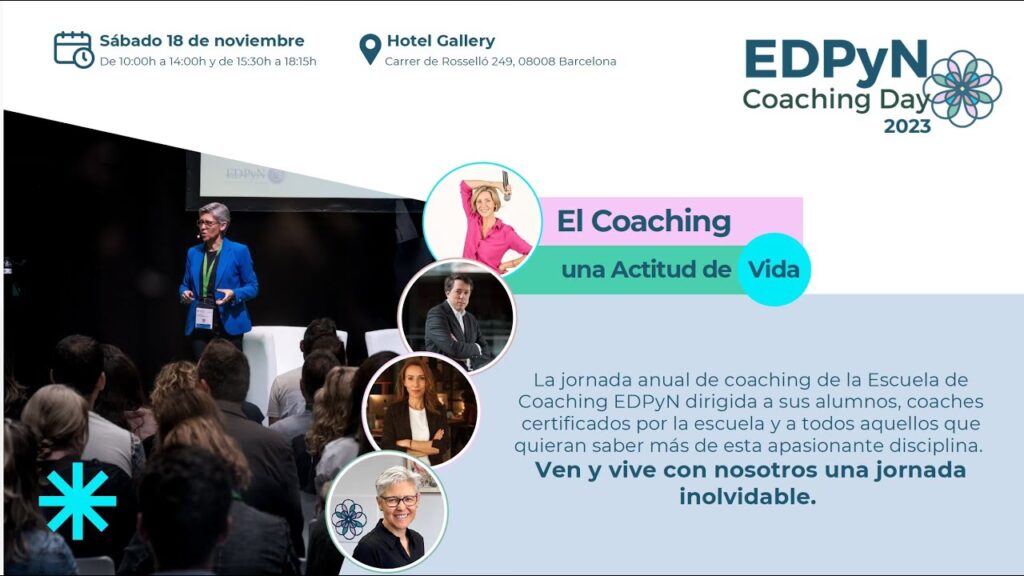 Sábado 18 de noviembre
De 10:00h a 14:00h y de 15:30h a 18:15h

Hotel Gallery
Carrer de Rosselló 249, 08008 Barcelona

EDPyN
Coaching Day
2023

EDPyN

El Coaching
una Actitud de Vida

La jornada anual de coaching de la Escuela de Coaching EDPyN dirigida a sus alumnos, coaches certificados por la escuela y a todos aquellos que quieran saber más de esta apasionante disciplina.
Ven y vive con nosotros una jornada inolvidable.